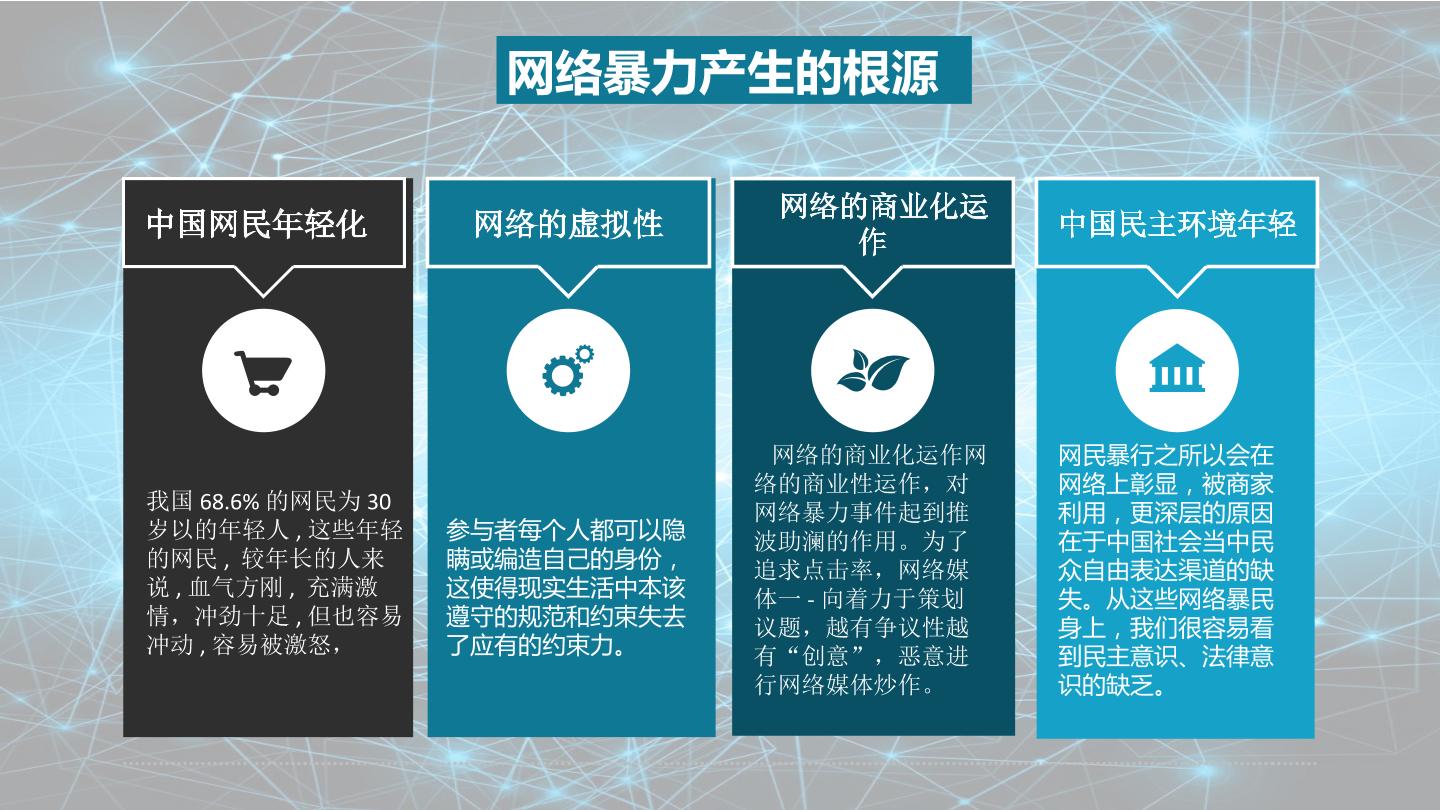 网络暴力产生的根源

中国网民年轻化

我国68.6%的网民为30岁以的年轻人，这些年轻的网民，较年长的人来说，血气方刚，充满激情，冲劲十足，但也容易冲动，容易被激怒，

网络的虚拟性

参与者每个人都可以隐瞒或编造自己的身份，这使得现实生活中本该遵守的规范和约束失去了应有的约束力。

网络的商业化运作

网络的商业化运作网络的商业性运作，对网络暴力事件起到推波助澜的作用。为了追求点击率，网络媒体一-向着力于策划议题，越有争议性越有“创意”，恶意进行网络媒体炒作。

中国民主环境年轻

网民暴行之所以会在网络上彰显，被商家利用，更深层的原因在于中国社会当中民众自由表达渠道的缺失。从这些网络暴民身上，我们很容易看到民主意识、法律意识的缺乏。